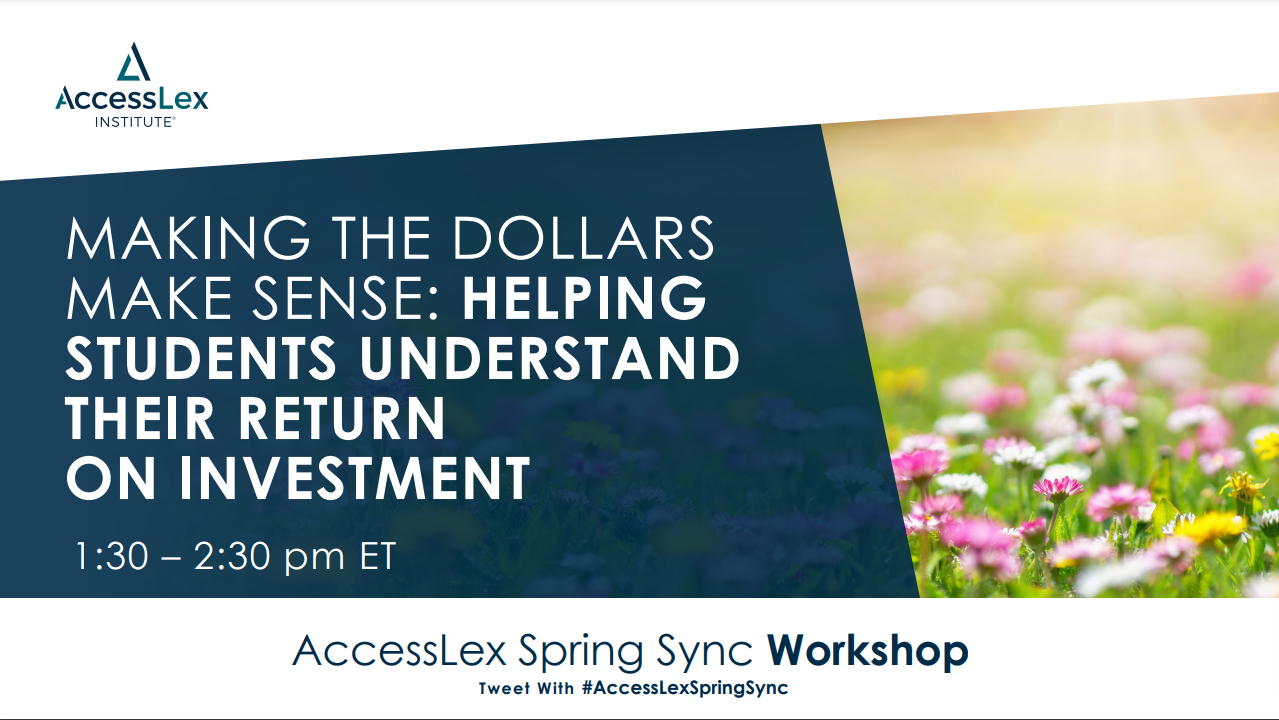 AccessLex
INSTITUTE®

MAKING THE DOLLARS MAKE SENSE: HELPING STUDENTS UNDERSTAND THEIR RETURN ON INVESTMENT

1:30 – 2:30 pm ET

AccessLex Spring Sync Workshop

Tweet With #AccessLexSpringSync